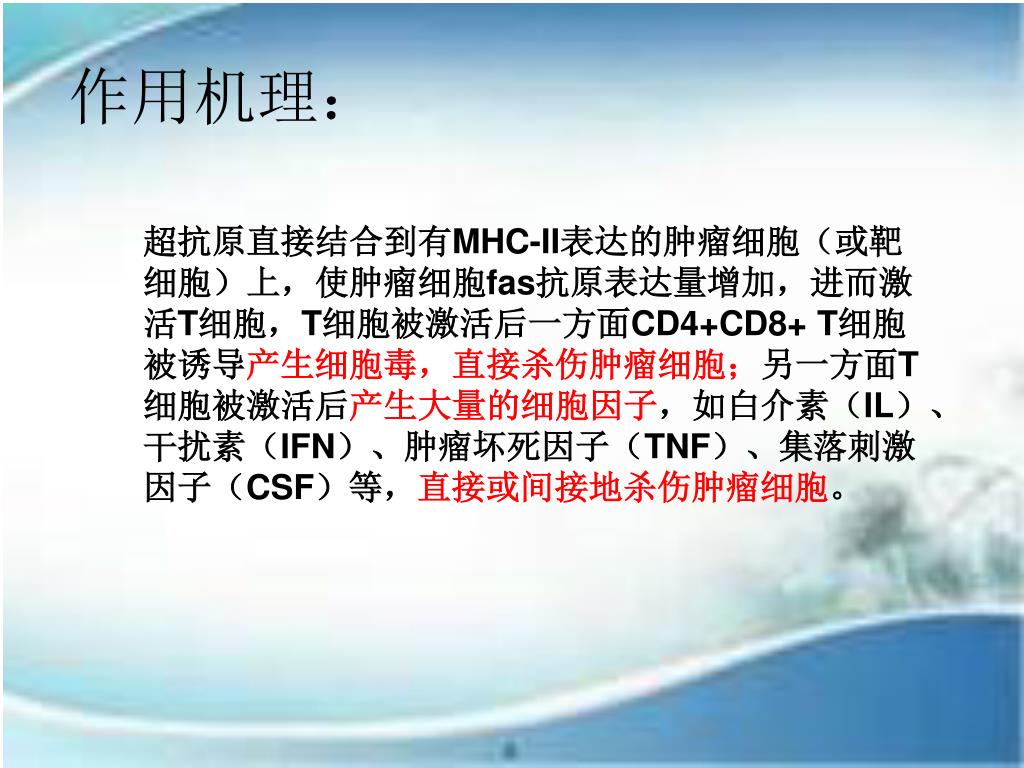 作用机理：

超抗原直接结合到有MHC-II表达的肿瘤细胞（或靶细胞）上，使肿瘤细胞fas抗原表达量增加，进而激活T细胞，T细胞被激活后一方面CD4+CD8+ T细胞被诱导产生细胞毒，直接杀伤肿瘤细胞；另一方面T细胞被激活后产生大量的细胞因子，如白介素（IL）、干扰素（IFN）、肿瘤坏死因子（TNF）、集落刺激因子（CSF）等，直接或间接地杀伤肿瘤细胞。